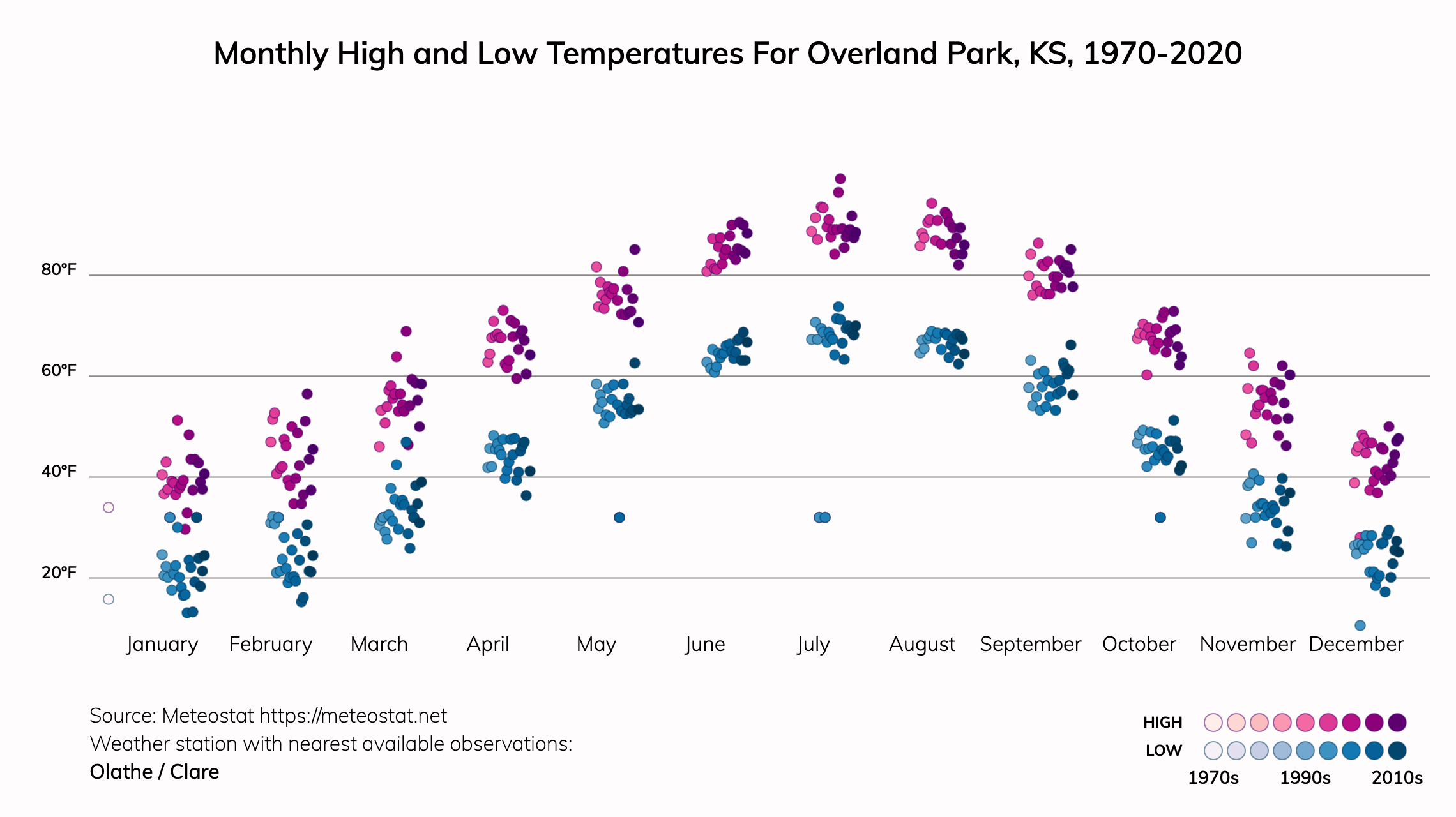 Monthly High and Low Temperatures For Overland Park, KS, 1970-2020

80°F
60°F
40°F
20°F

January February March April May June July August September October November December

Source: Meteostat https://meteostat.net
Weather station with nearest available observations:
Olathe / Clare

HIGH
LOW
1970s 1990s 2010s